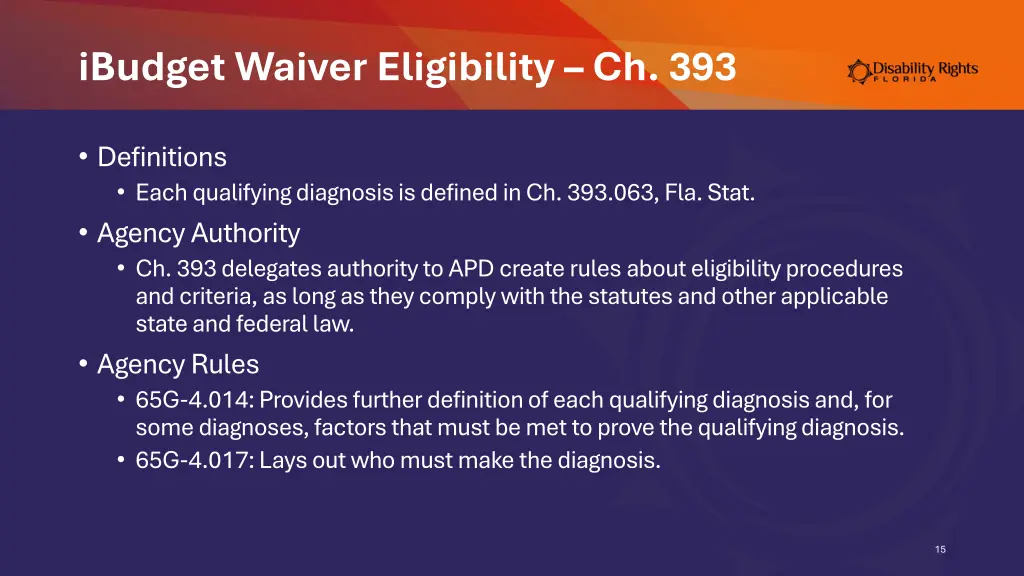 iBudget Waiver Eligibility – Ch. 393

Disability Rights FLORIDA

• Definitions
  • Each qualifying diagnosis is defined in Ch. 393.063, Fla. Stat.
• Agency Authority
  • Ch. 393 delegates authority to APD create rules about eligibility procedures and criteria, as long as they comply with the statutes and other applicable state and federal law.
• Agency Rules
  • 65G-4.014: Provides further definition of each qualifying diagnosis and, for some diagnoses, factors that must be met to prove the qualifying diagnosis.
  • 65G-4.017: Lays out who must make the diagnosis.

15